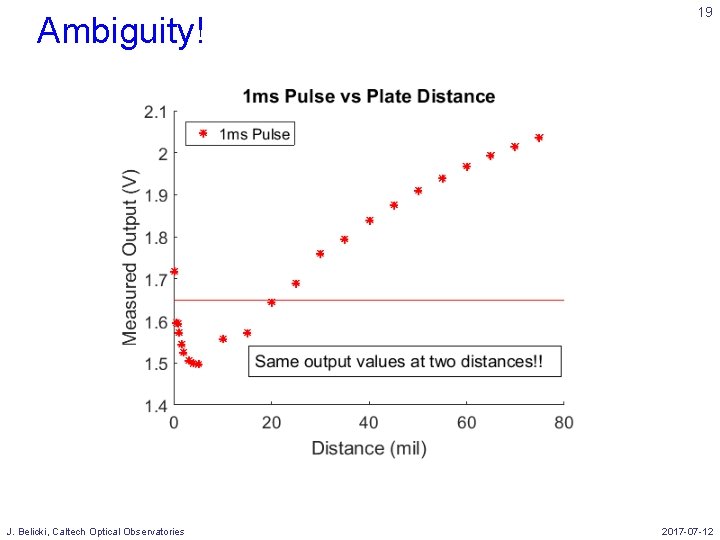 19

Ambiguity!

1ms Pulse vs Plate Distance

1ms Pulse

Measured Output (V)

2.1
2
1.9
1.8
1.7
1.6
1.5
1.4

Same output values at two distances!!

0 20 40 60 80

Distance (mil)

J. Belicki, Caltech Optical Observatories

2017-07-12